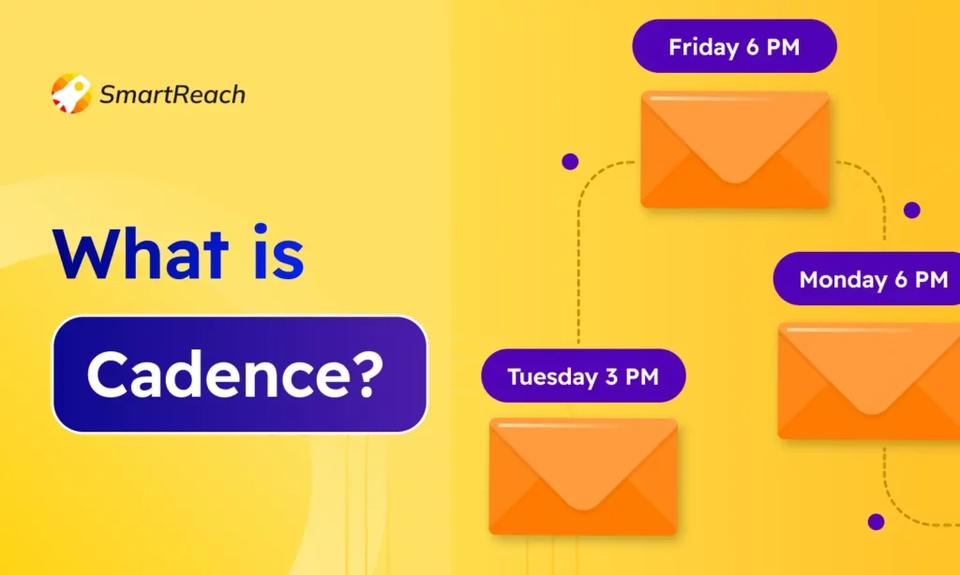 SmartReach

What is Cadence?

Friday 6 PM

Monday 6 PM

Tuesday 3 PM